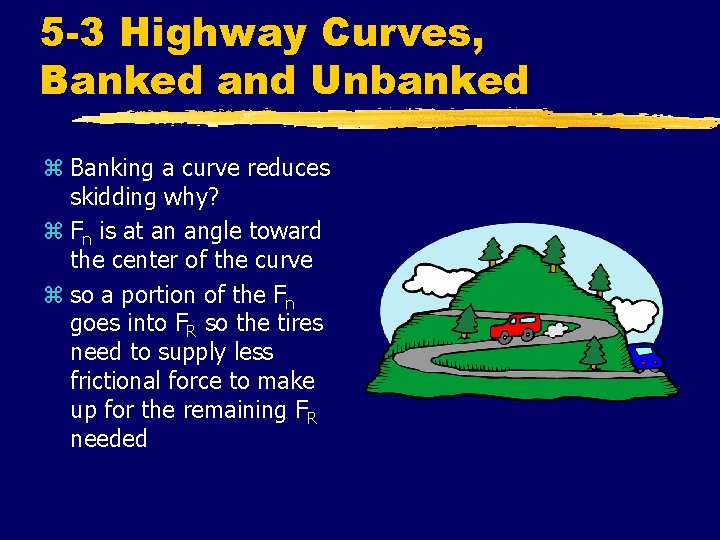 5-3 Highway Curves, Banked and Unbanked

⌘ Banking a curve reduces skidding why?

⌘ $F_n$ is at an angle toward the center of the curve

⌘ so a portion of the $F_n$ goes into $F_R$ so the tires need to supply less frictional force to make up for the remaining $F_R$ needed